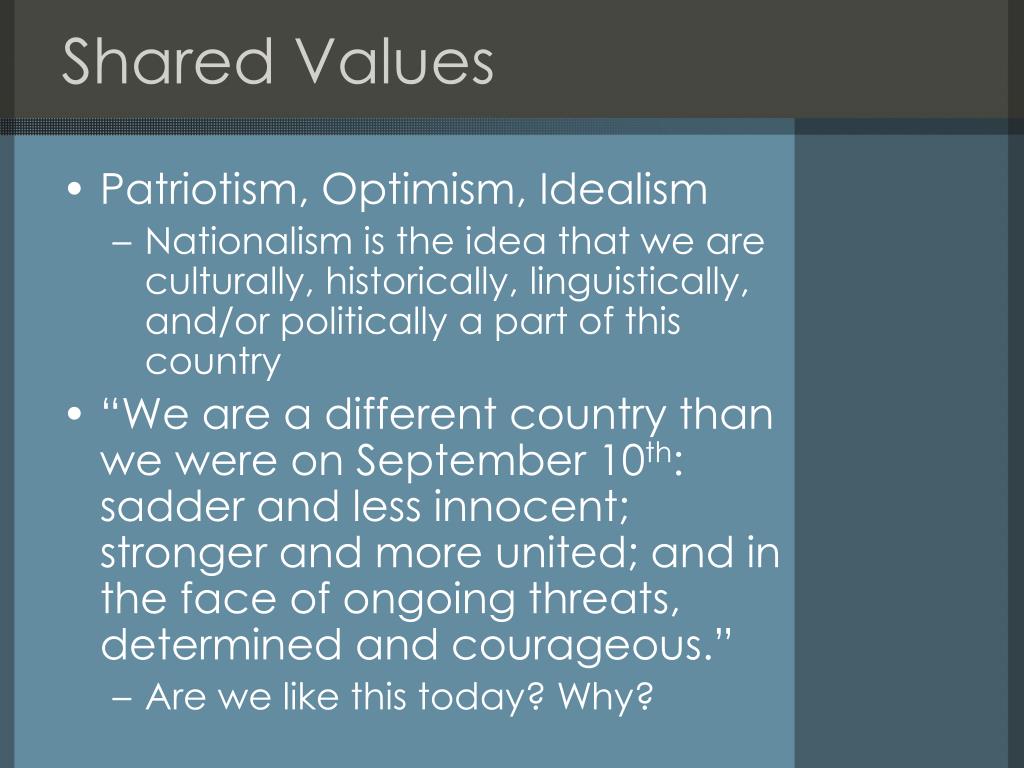 Shared Values

• Patriotism, Optimism, Idealism
  – Nationalism is the idea that we are culturally, historically, linguistically, and/or politically a part of this country
• “We are a different country than we were on September 10$^{th}$: sadder and less innocent; stronger and more united; and in the face of ongoing threats, determined and courageous.”
  – Are we like this today? Why?